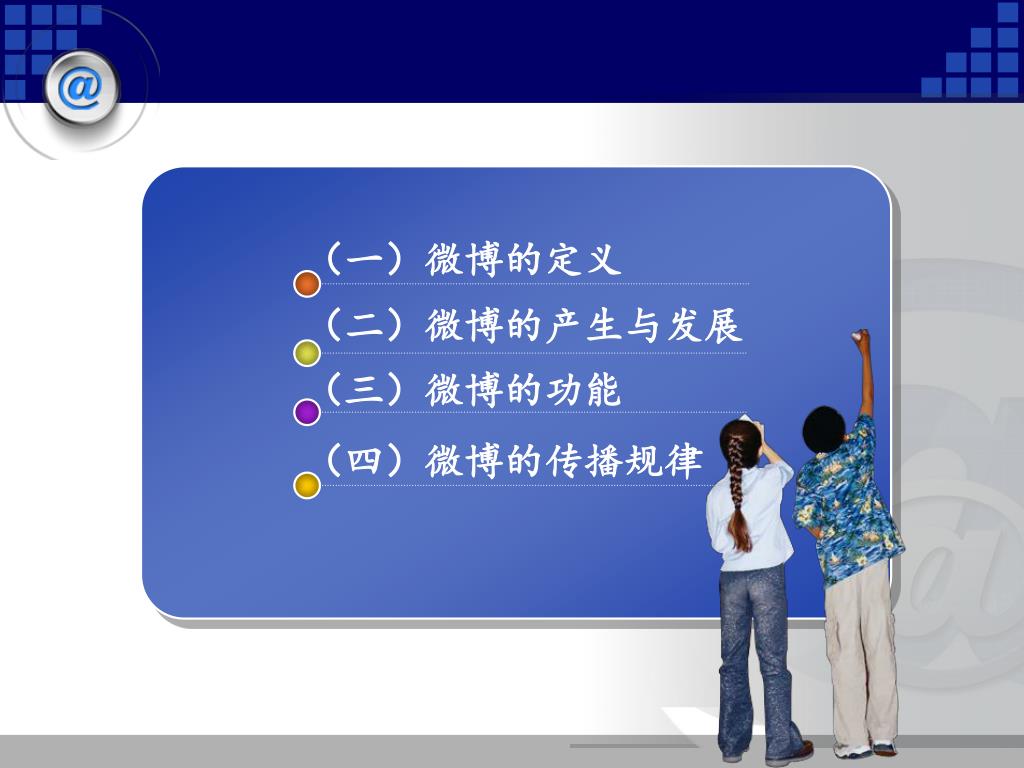 @

（一）微博的定义

（二）微博的产生与发展

（三）微博的功能

（四）微博的传播规律